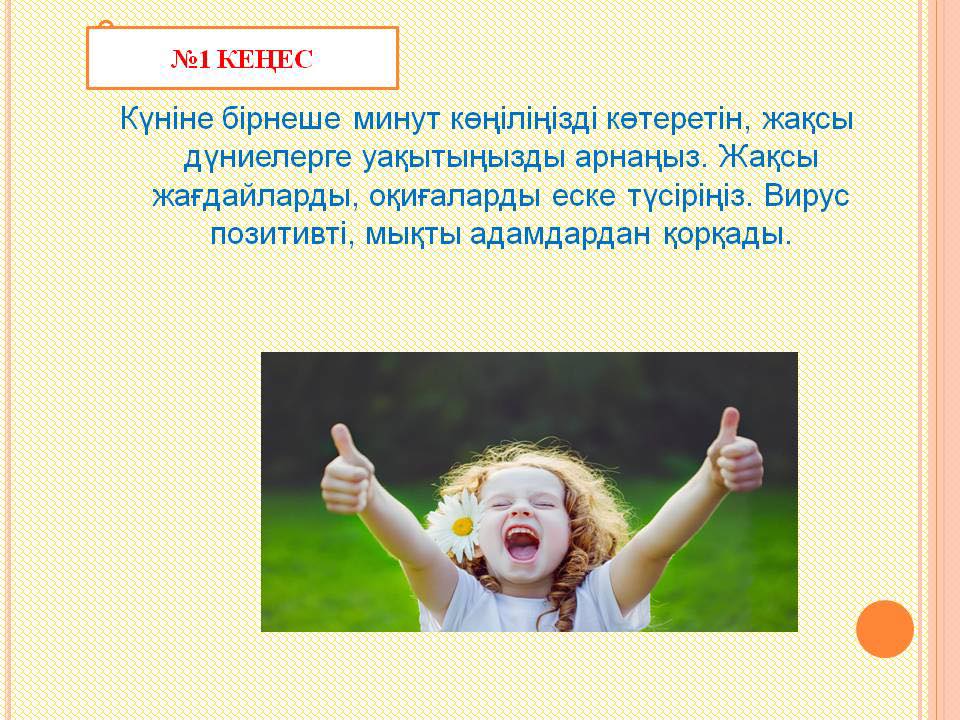 №1 КЕҢЕС

Күніне бірнеше минут көңіліңізді көтеретін, жақсы дүниелерге уақытыңызды арнаңыз. Жақсы жағдайларды, оқиғаларды еске түсіріңіз. Вирус позитивті, мықты адамдардан қорқады.